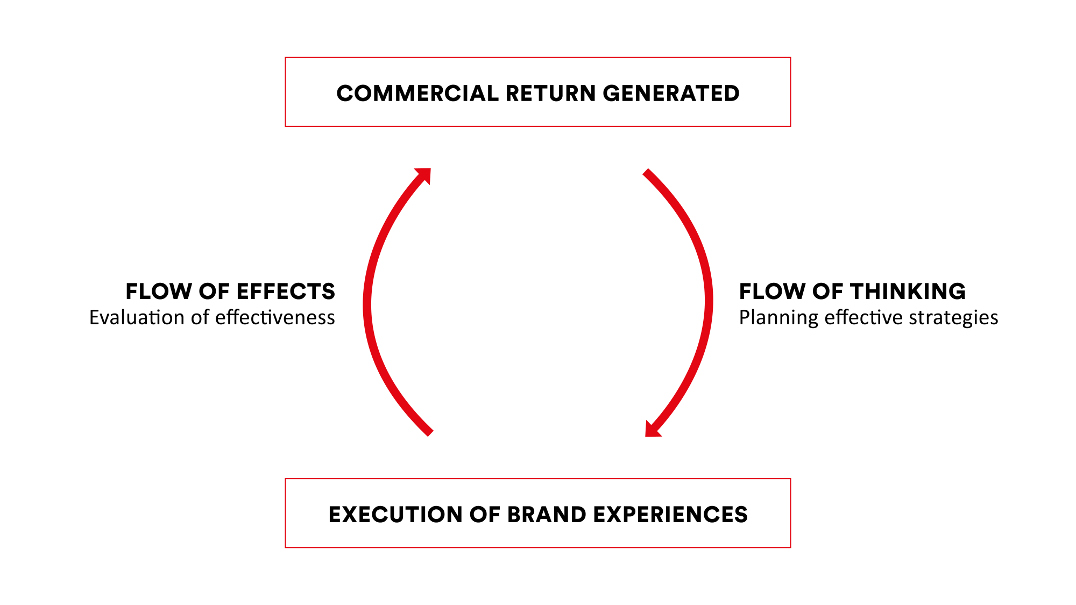 COMMERCIAL RETURN GENERATED

FLOW OF EFFECTS
Evaluation of effectiveness

FLOW OF THINKING
Planning effective strategies

EXECUTION OF BRAND EXPERIENCES